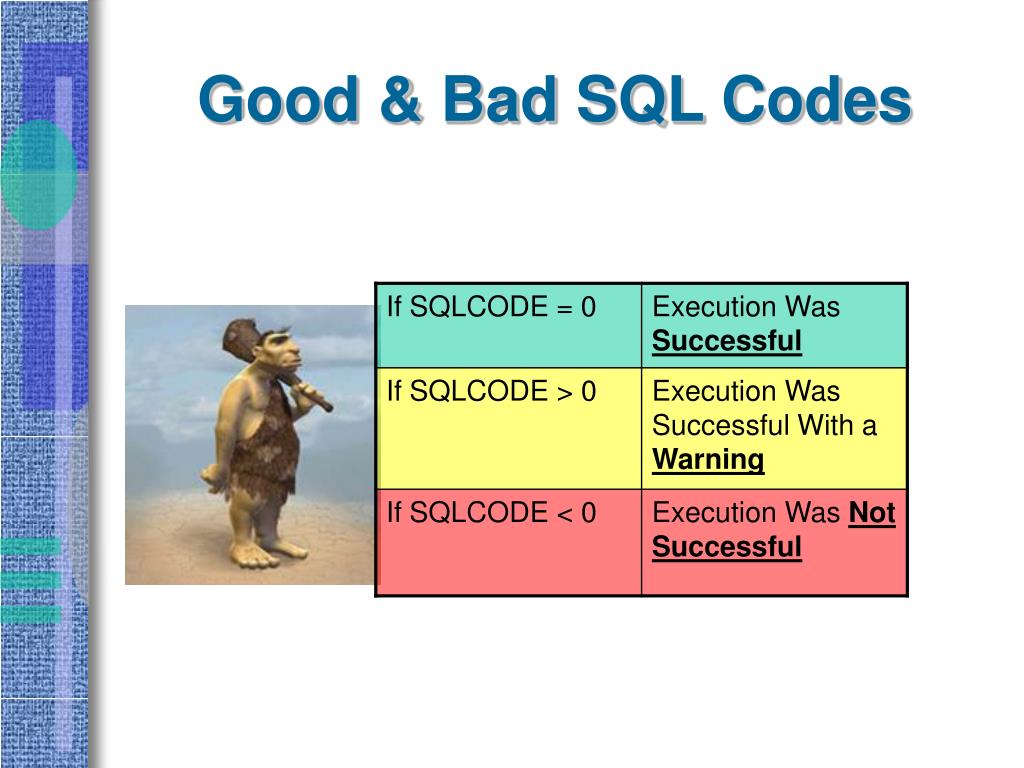 Good & Bad SQL Codes

| If SQLCODE = 0 | Execution Was Successful |
|---|---|
| If SQLCODE > 0 | Execution Was Successful With a Warning |
| If SQLCODE < 0 | Execution Was Not Successful |